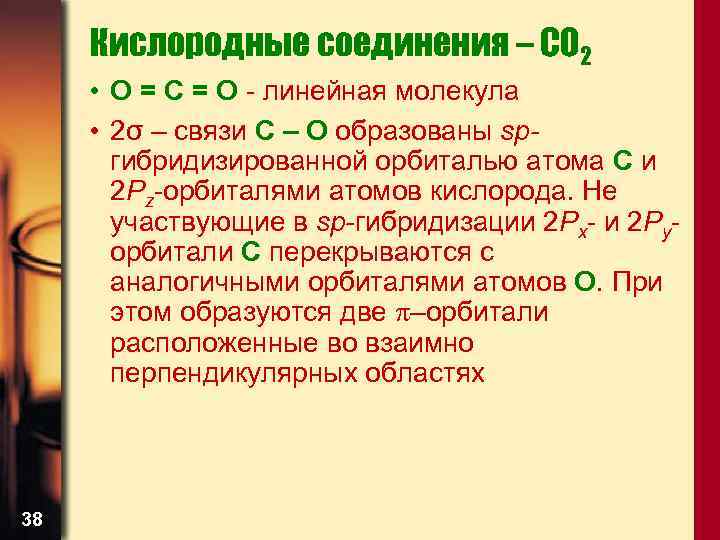 Кислородные соединения – $CO_2$

• O = C = O - линейная молекула

• 2σ – связи C – O образованы sp-гибридизированной орбиталью атома C и $2P_z$-орбиталями атомов кислорода. Не участвующие в sp-гибридизации $2P_x$- и $2P_y$-орбитали C перекрываются с аналогичными орбиталями атомов O. При этом образуются две π–орбитали расположенные во взаимно перпендикулярных областях

38